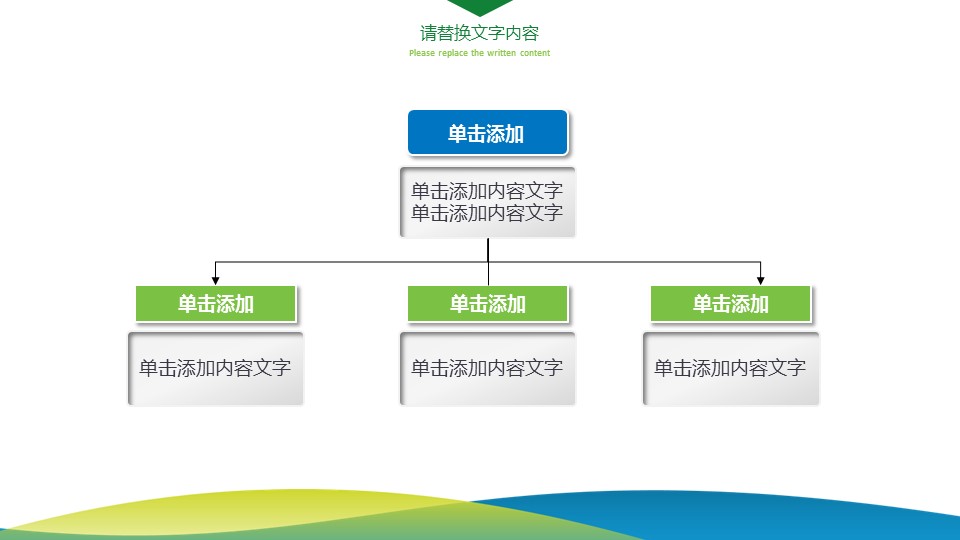 请替换文字内容
Please replace the written content

单击添加

单击添加内容文字
单击添加内容文字

单击添加

单击添加内容文字

单击添加

单击添加内容文字

单击添加

单击添加内容文字